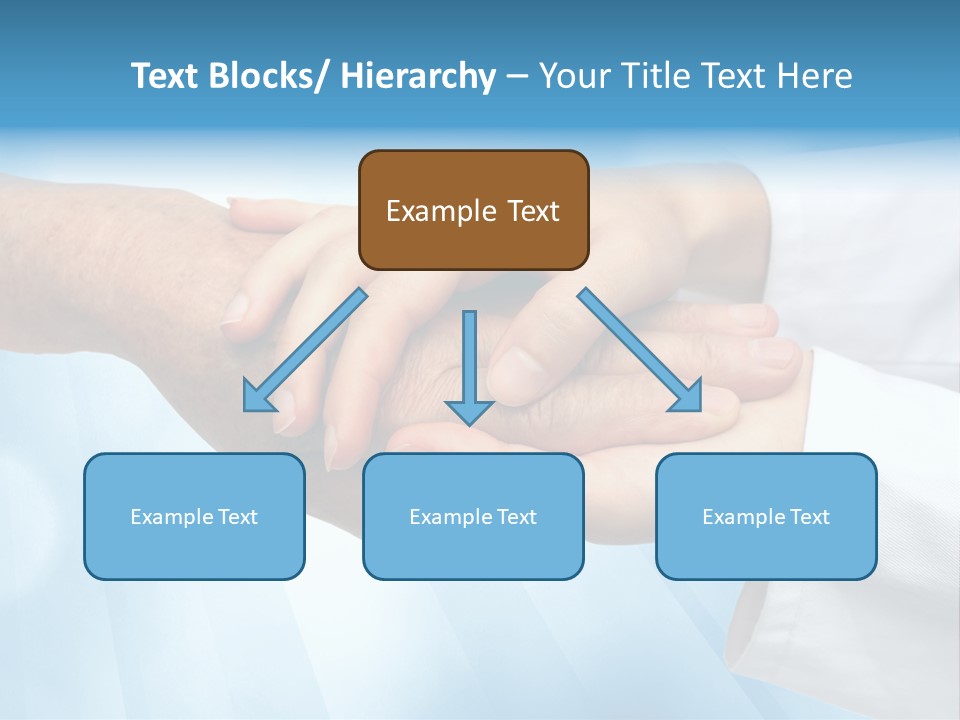 Text Blocks/ Hierarchy – Your Title Text Here

Example Text

Example Text

Example Text

Example Text